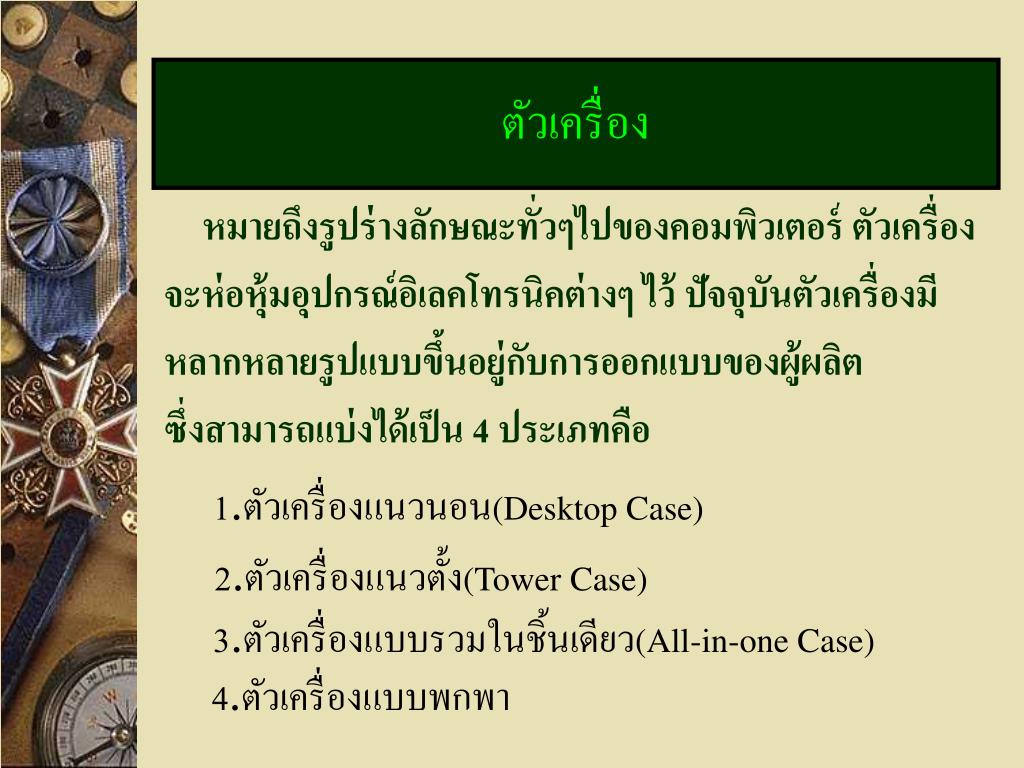 ตัวเครื่อง

หมายถึงรูปร่างลักษณะทั่วๆไปของคอมพิวเตอร์ ตัวเครื่องจะห่อหุ้มอุปกรณ์อิเลคโทรนิคต่างๆ ไว้ ปัจจุบันตัวเครื่องมีหลากหลายรูปแบบขึ้นอยู่กับการออกแบบของผู้ผลิต ซึ่งสามารถแบ่งได้เป็น 4 ประเภทคือ

1.ตัวเครื่องแนวนอน(Desktop Case)

2.ตัวเครื่องแนวตั้ง(Tower Case)

3.ตัวเครื่องแบบรวมในชิ้นเดียว(All-in-one Case)

4.ตัวเครื่องแบบพกพา